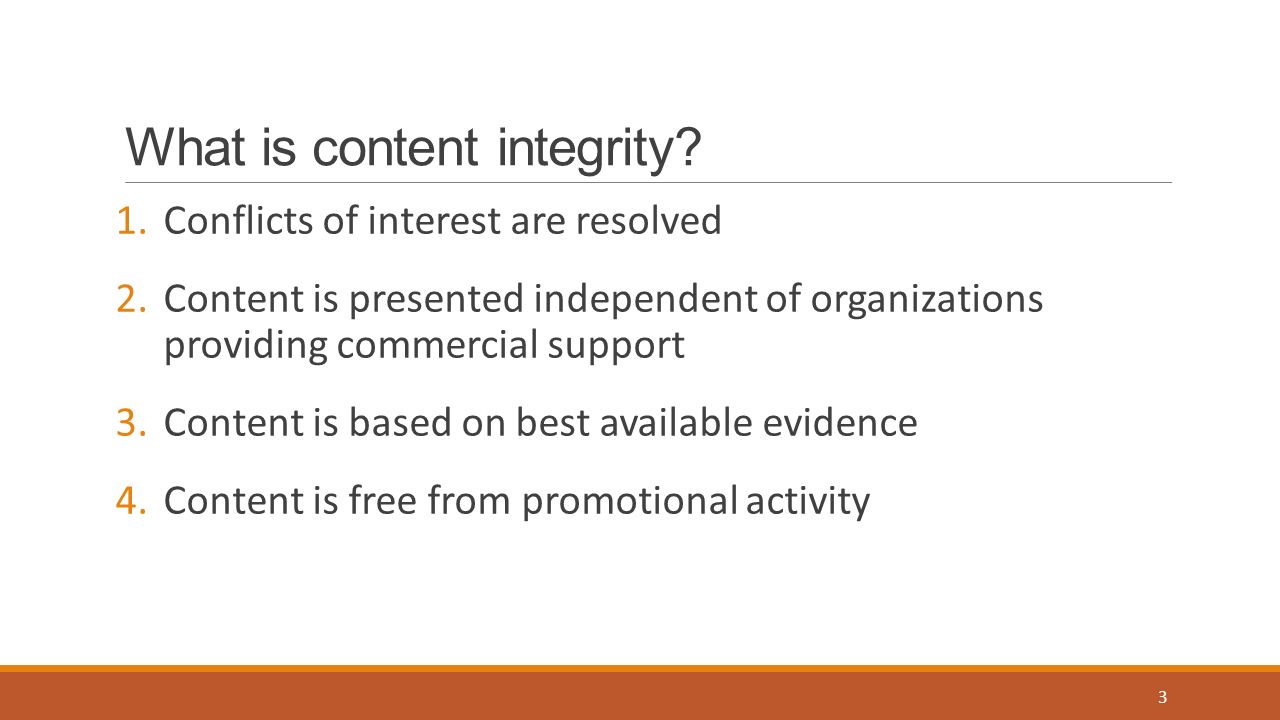 What is content integrity?

1. Conflicts of interest are resolved

2. Content is presented independent of organizations providing commercial support

3. Content is based on best available evidence

4. Content is free from promotional activity

3